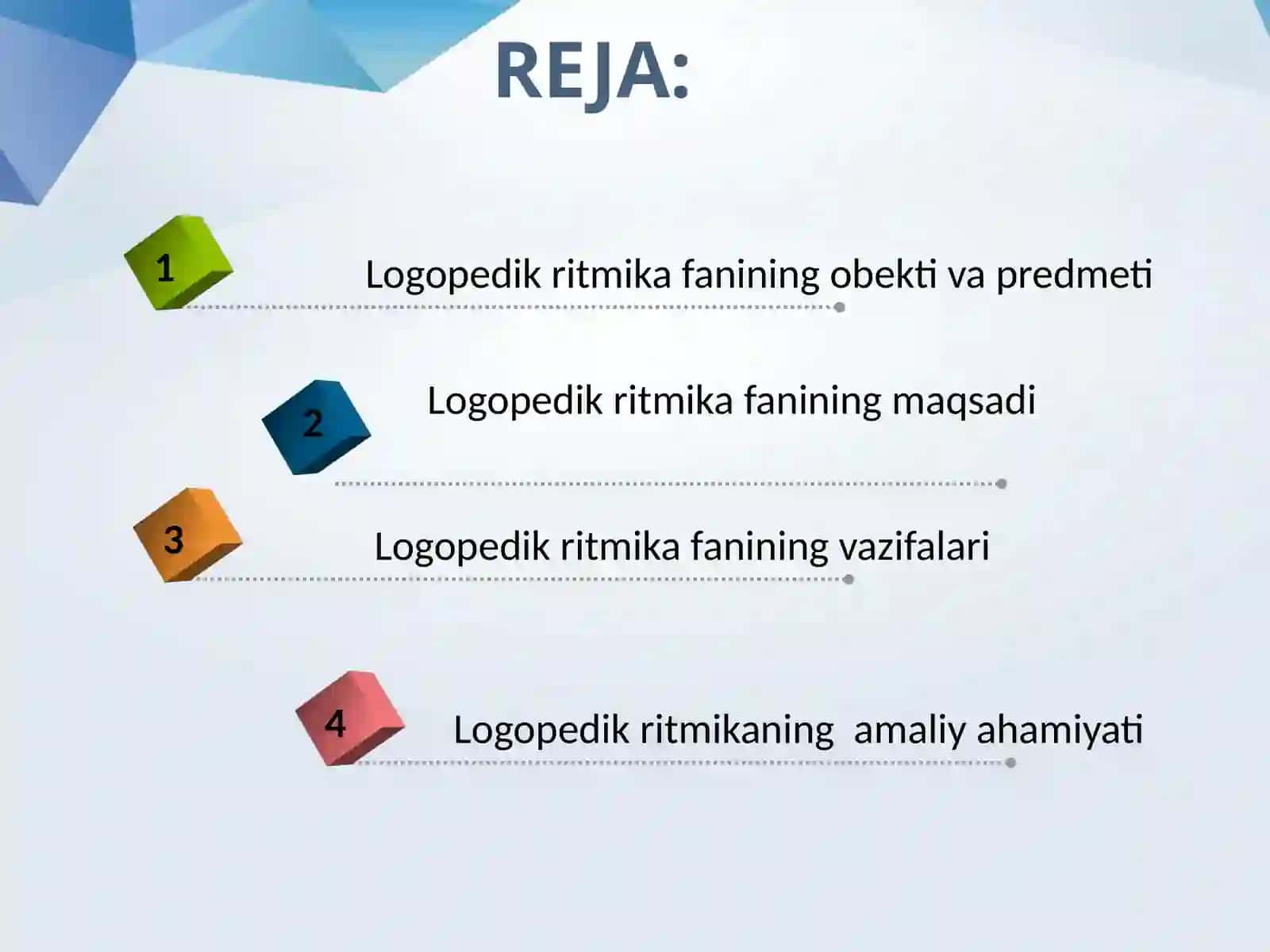 REJA:

1 Logopedik ritmika fanining obekti va predmeti

2 Logopedik ritmika fanining maqsadi

3 Logopedik ritmika fanining vazifalari

4 Logopedik ritmikaning amaliy ahamiyati